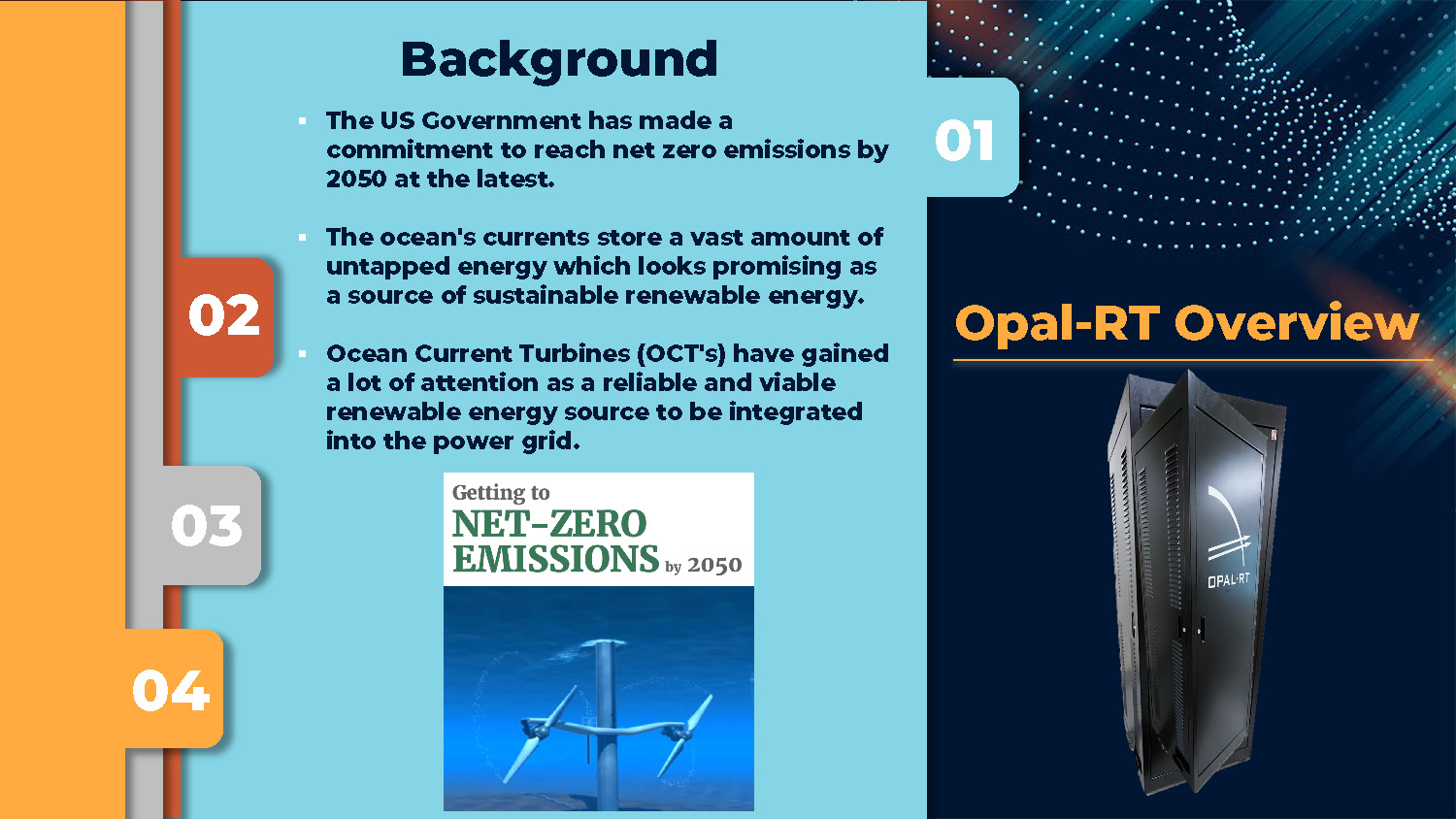 Background

▪ The US Government has made a commitment to reach net zero emissions by 2050 at the latest.

▪ The ocean's currents store a vast amount of untapped energy which looks promising as a source of sustainable renewable energy.

▪ Ocean Current Turbines (OCT's) have gained a lot of attention as a reliable and viable renewable energy source to be integrated into the power grid.

Getting to
NET-ZERO EMISSIONS by 2050

01

02

03

04

Opal-RT Overview

OPAL-RT